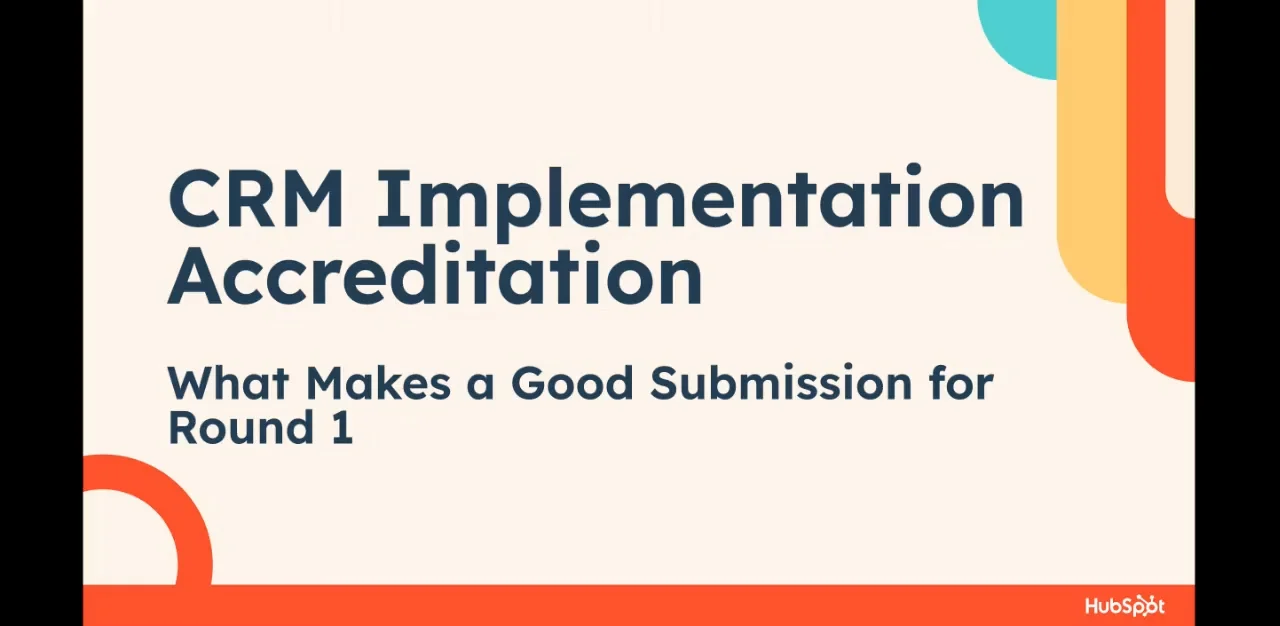 CRM Implementation Accreditation

What Makes a Good Submission for Round 1

HubSpot